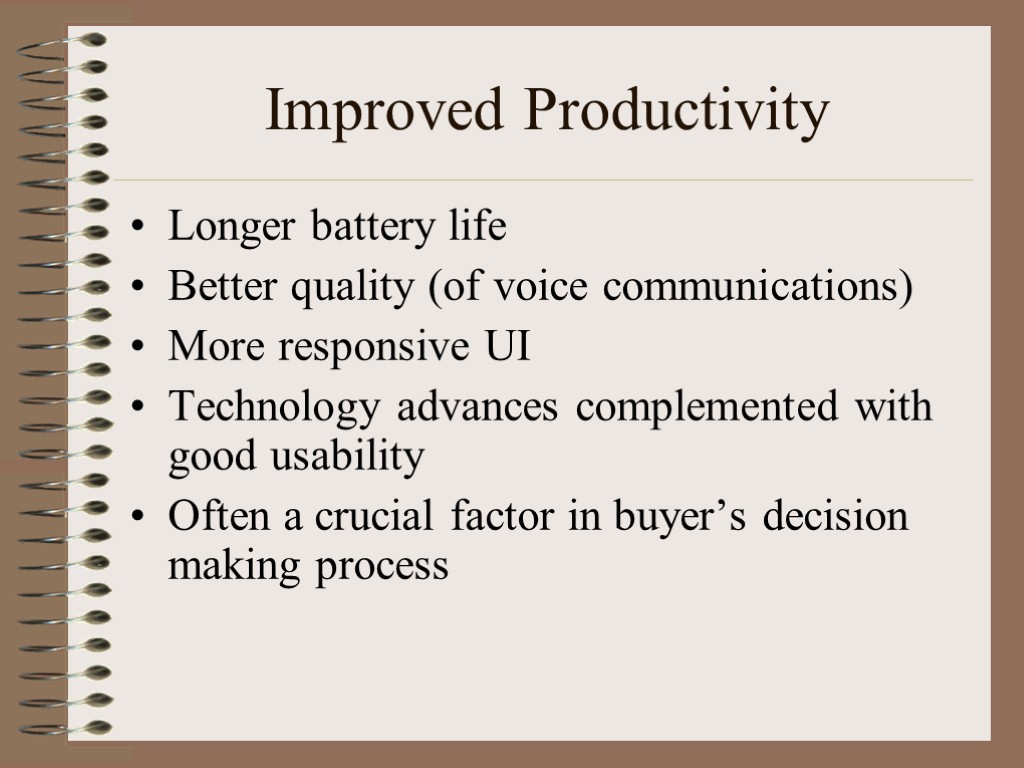 Improved Productivity

• Longer battery life
• Better quality (of voice communications)
• More responsive UI
• Technology advances complemented with good usability
• Often a crucial factor in buyer’s decision making process